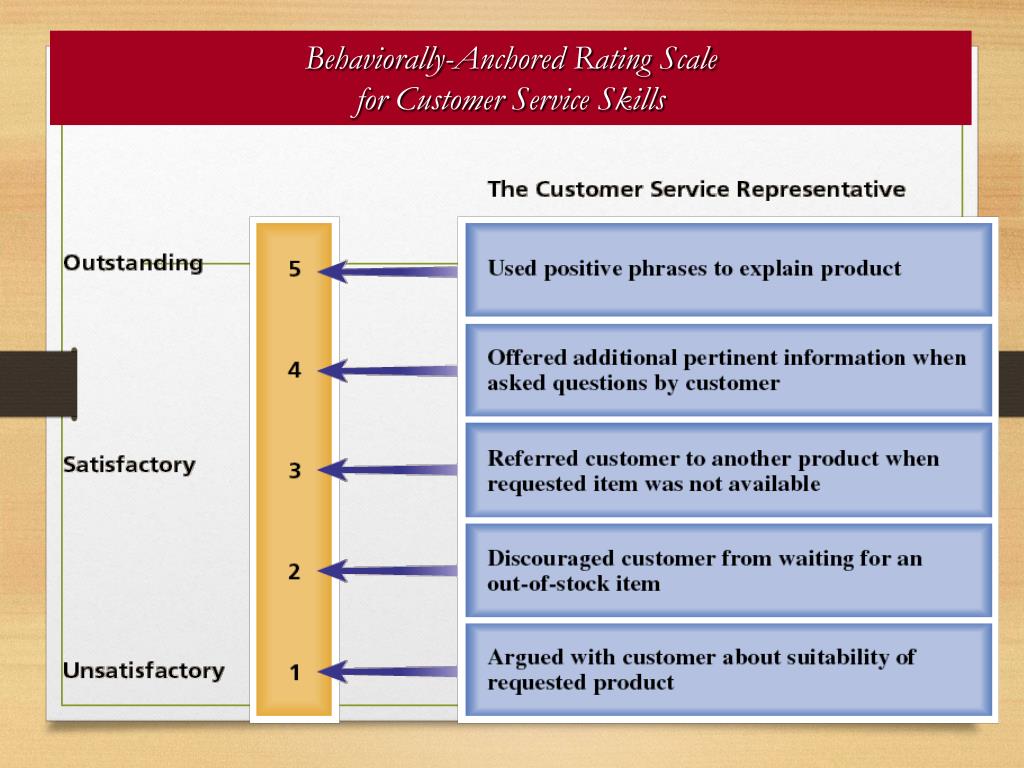 Behaviorally-Anchored Rating Scale
for Customer Service Skills

The Customer Service Representative

Outstanding 5 Used positive phrases to explain product

4 Offered additional pertinent information when asked questions by customer

Satisfactory 3 Referred customer to another product when requested item was not available

2 Discouraged customer from waiting for an out-of-stock item

Unsatisfactory 1 Argued with customer about suitability of requested product